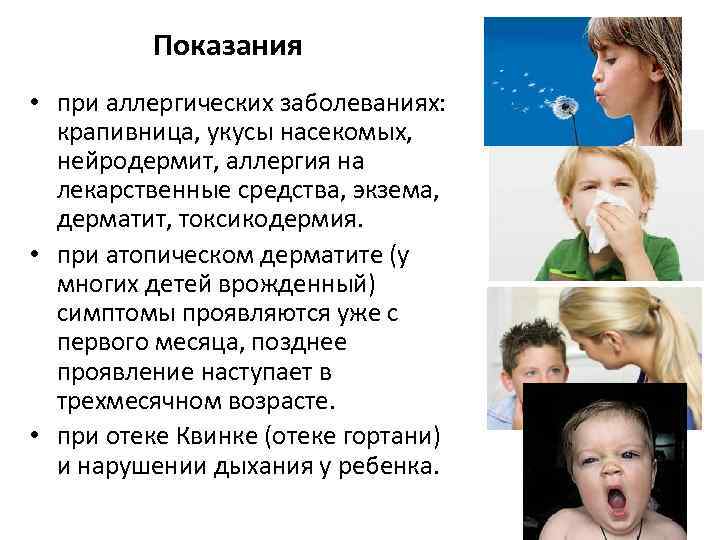 Показания

• при аллергических заболеваниях: крапивница, укусы насекомых, нейродермит, аллергия на лекарственные средства, экзема, дерматит, токсикодермия.
• при атопическом дерматите (у многих детей врожденный) симптомы проявляются уже с первого месяца, позднее проявление наступает в трехмесячном возрасте.
• при отеке Квинке (отеке гортани) и нарушении дыхания у ребенка.